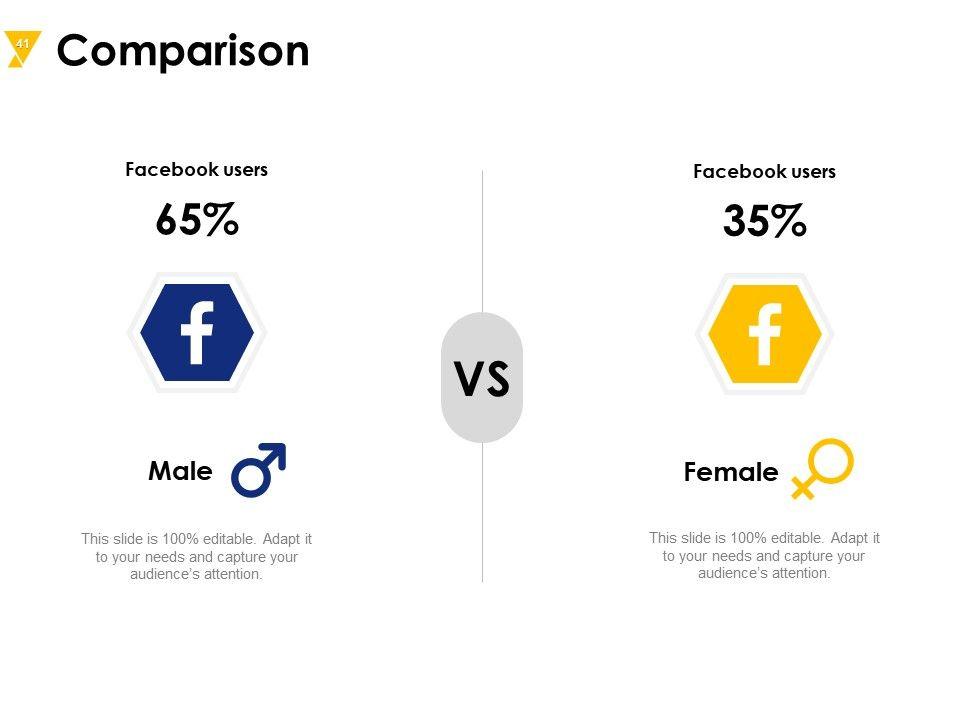 41 Comparison

Facebook users

65%

f

Male

This slide is 100% editable. Adapt it to your needs and capture your audience's attention.

VS

Facebook users

35%

f

Female

This slide is 100% editable. Adapt it to your needs and capture your audience's attention.